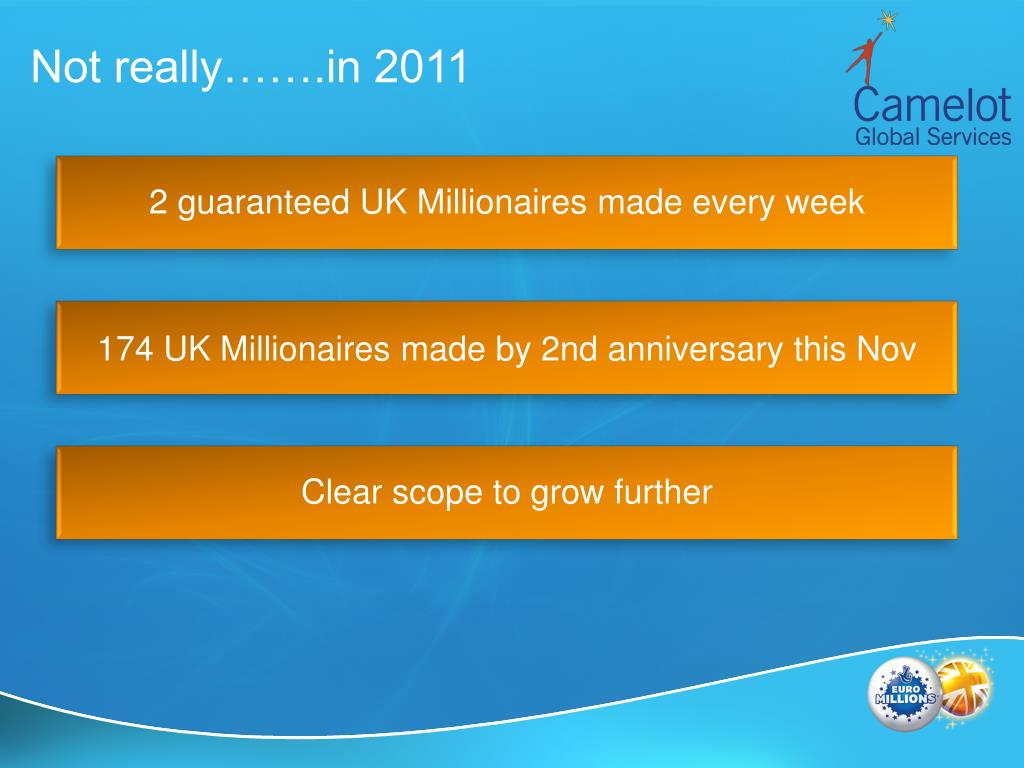 Not really…….in 2011

Camelot
Global Services

2 guaranteed UK Millionaires made every week

174 UK Millionaires made by 2nd anniversary this Nov

Clear scope to grow further

EURO MILLIONS